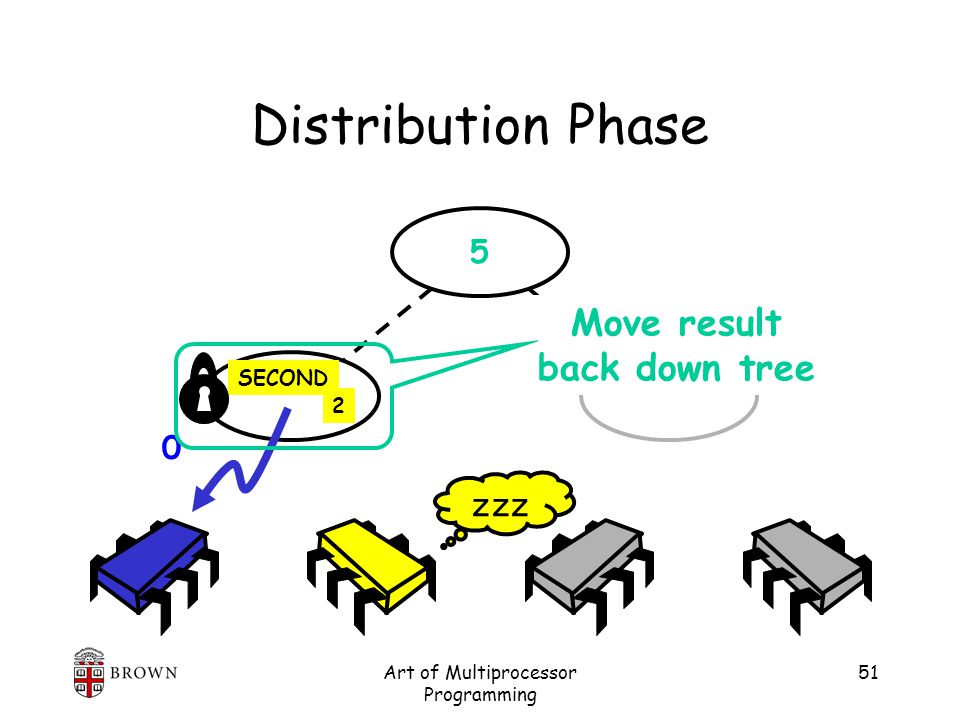 Distribution Phase

5

Move result back down tree

SECOND

2

0

zzz

BROWN

Art of Multiprocessor Programming

51